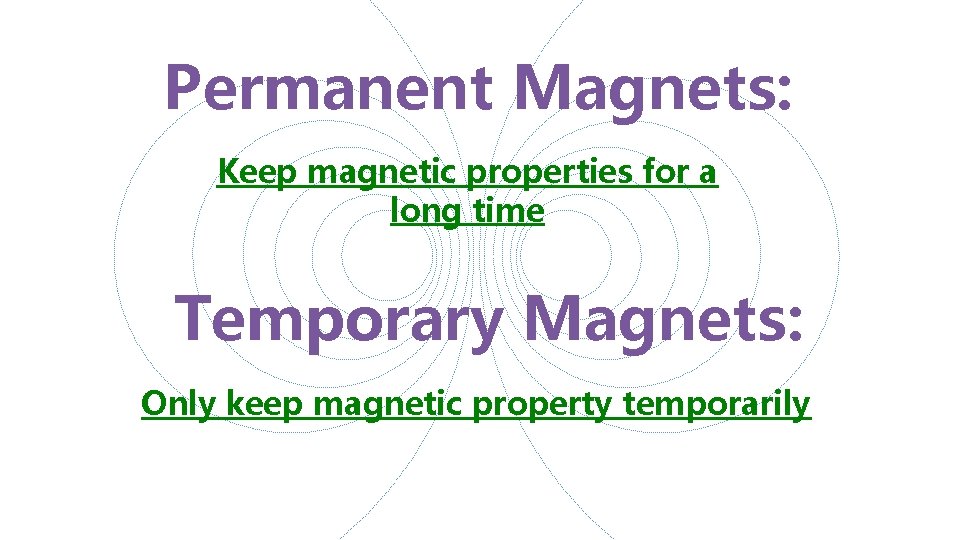 Permanent Magnets:

Keep magnetic properties for a long time

Temporary Magnets:

Only keep magnetic property temporarily